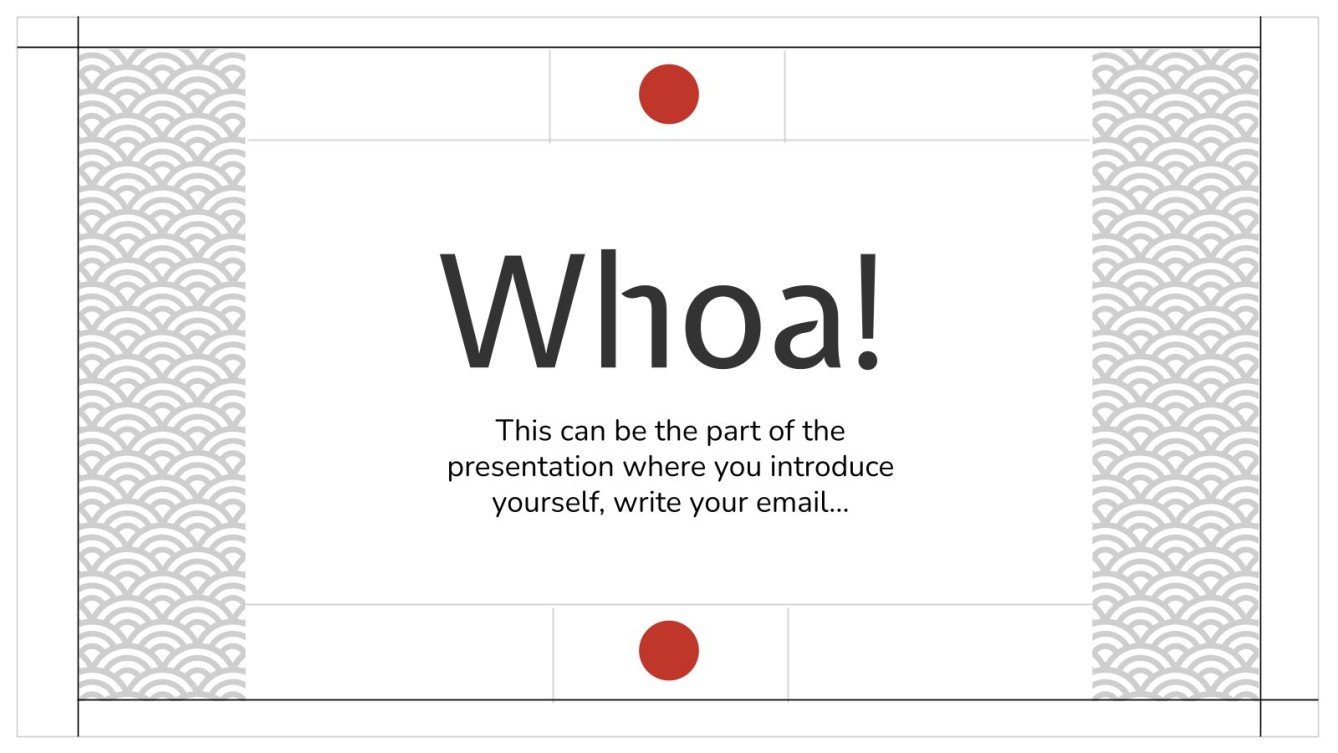 Whoa!

This can be the part of the presentation where you introduce yourself, write your email…